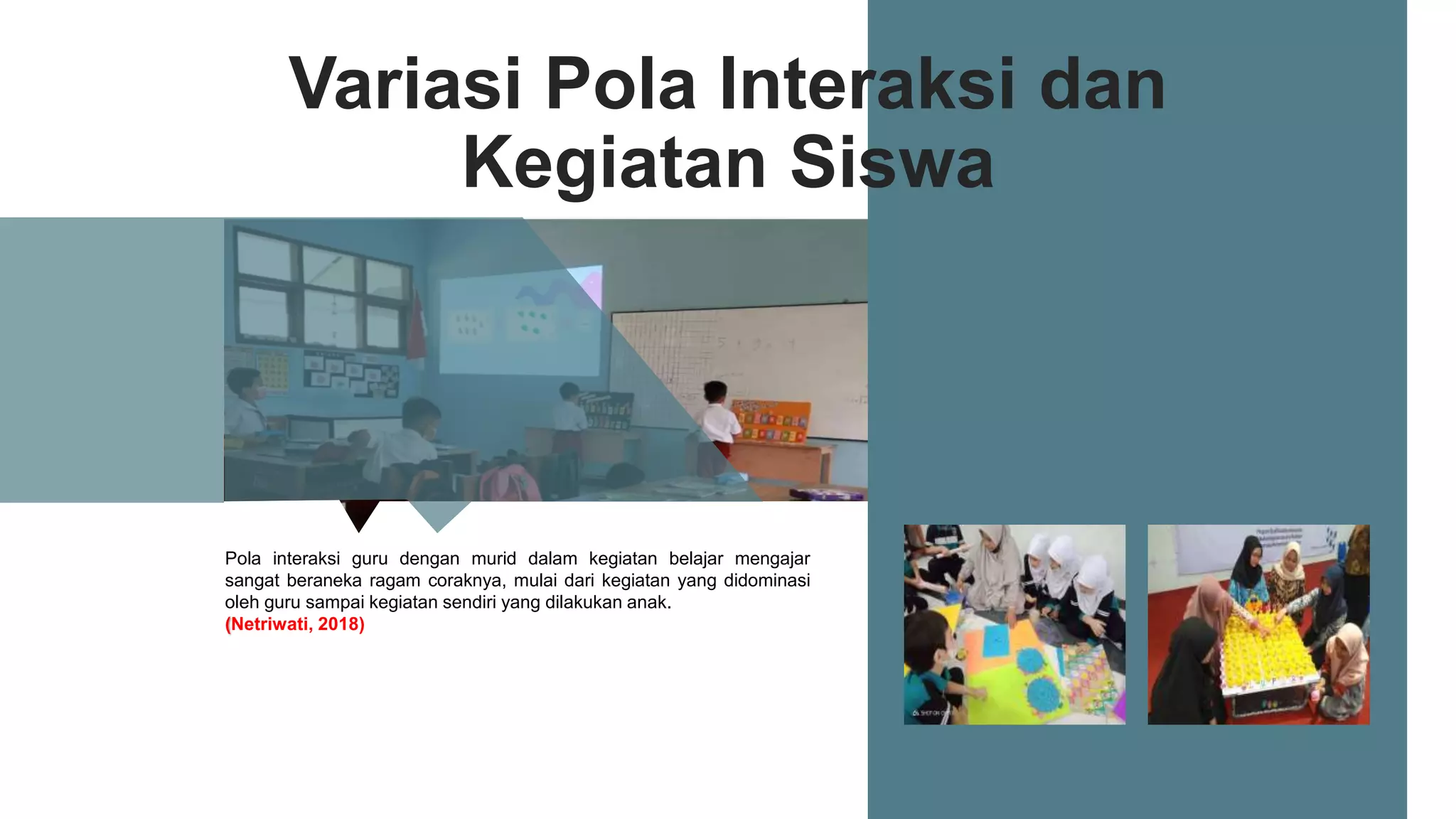 Variasi Pola Interaksi dan Kegiatan Siswa

Pola interaksi guru dengan murid dalam kegiatan belajar mengajar sangat beraneka ragam coraknya, mulai dari kegiatan yang didominasi oleh guru sampai kegiatan sendiri yang dilakukan anak.
(Netriwati, 2018)